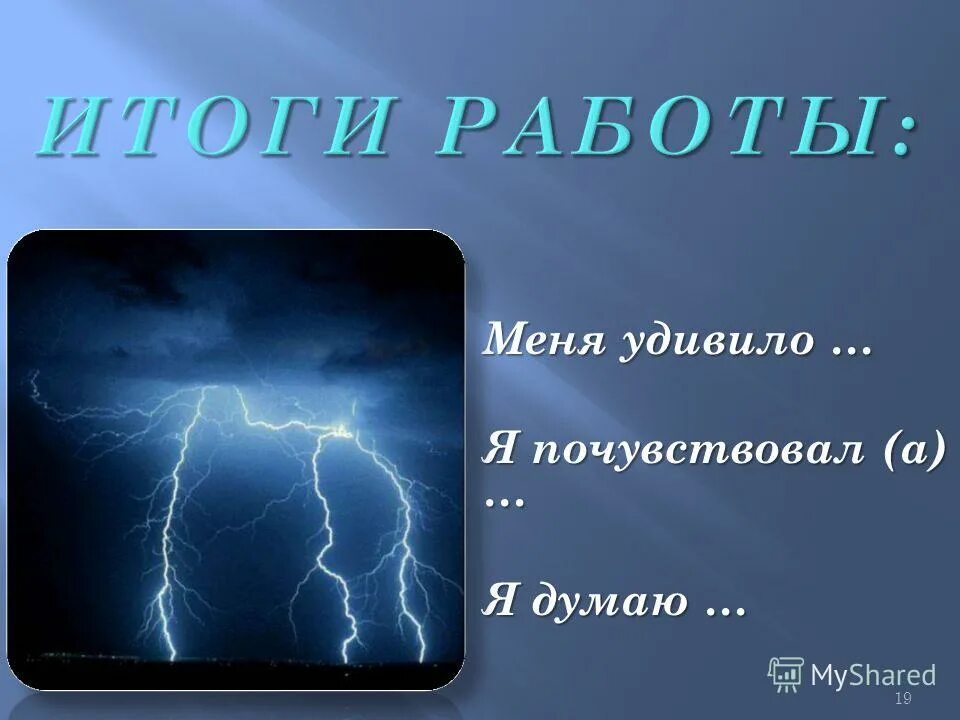 ИТОГИ РАБОТЫ:

Меня удивило …

Я почувствовал (а) …

Я думаю …

MyShared

19